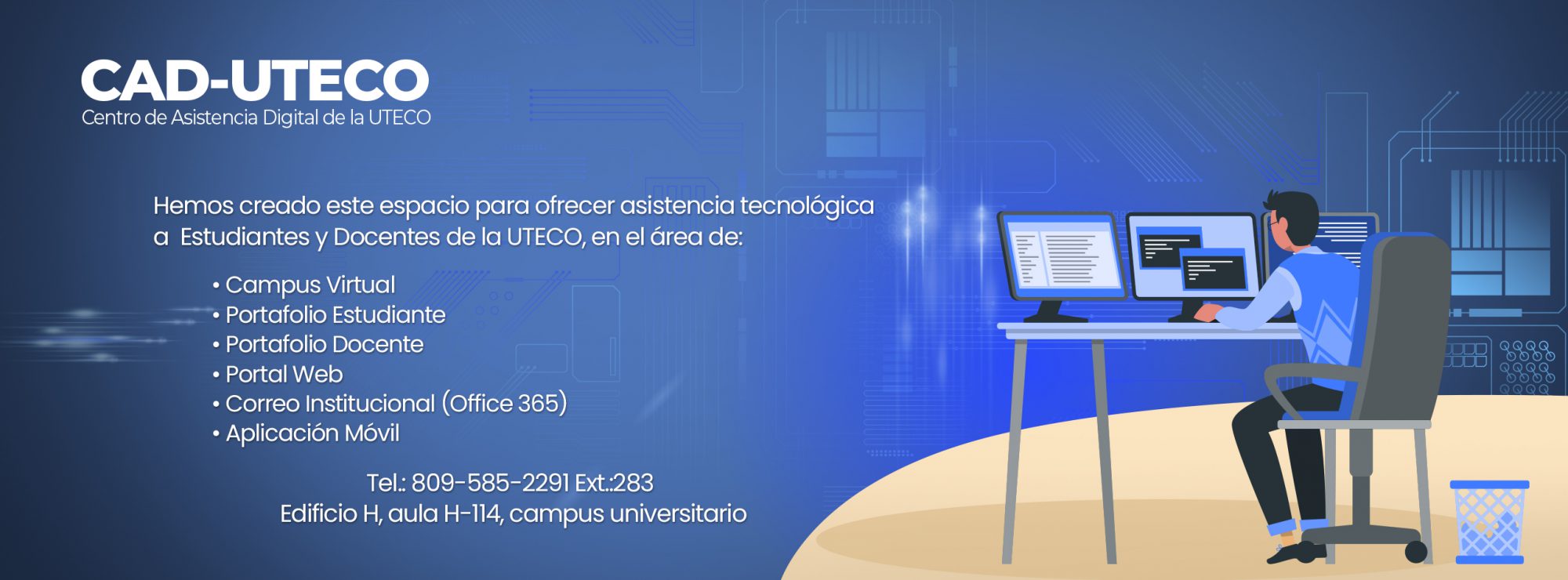 CAD-UTECO
Centro de Asistencia Digital de la UTECO

Hemos creado este espacio para ofrecer asistencia tecnológica a Estudiantes y Docentes de la UTECO, en el área de:

• Campus Virtual
• Portafolio Estudiante
• Portafolio Docente
• Portal Web
• Correo Institucional (Office 365)
• Aplicación Móvil

Tel.: 809-585-2291 Ext.:283
Edificio H, aula H-114, campus universitario